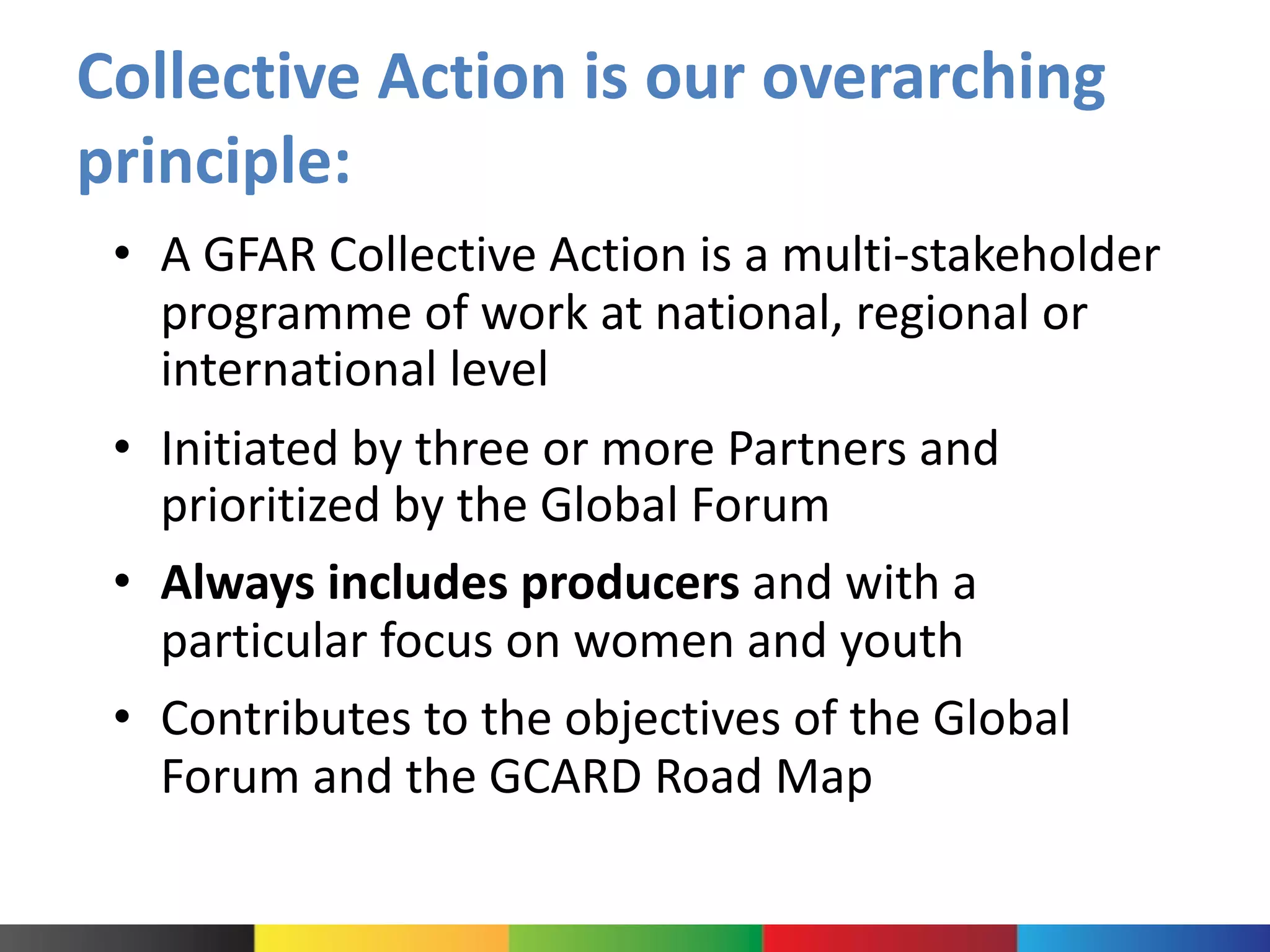 Collective Action is our overarching principle:

• A GFAR Collective Action is a multi-stakeholder programme of work at national, regional or international level

• Initiated by three or more Partners and prioritized by the Global Forum

• Always includes producers and with a particular focus on women and youth

• Contributes to the objectives of the Global Forum and the GCARD Road Map